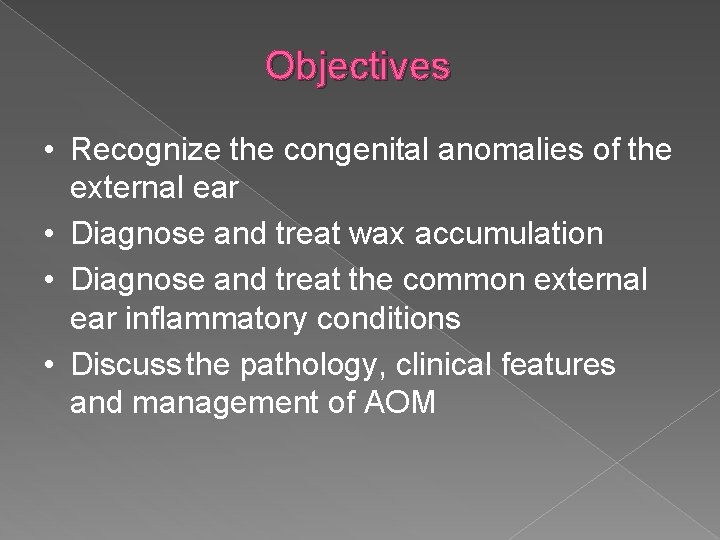 Objectives

• Recognize the congenital anomalies of the external ear
• Diagnose and treat wax accumulation
• Diagnose and treat the common external ear inflammatory conditions
• Discuss the pathology, clinical features and management of AOM